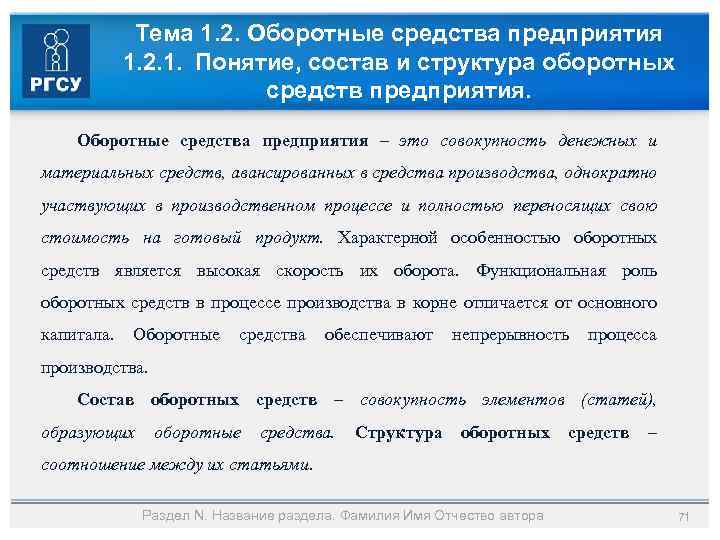 РГСУ

Тема 1.2. Оборотные средства предприятия
1.2.1. Понятие, состав и структура оборотных средств предприятия.

Оборотные средства предприятия – это совокупность денежных и материальных средств, авансированных в средства производства, однократно участвующих в производственном процессе и полностью переносящих свою стоимость на готовый продукт. Характерной особенностью оборотных средств является высокая скорость их оборота. Функциональная роль оборотных средств в процессе производства в корне отличается от основного капитала. Оборотные средства обеспечивают непрерывность процесса производства.

Состав оборотных средств – совокупность элементов (статей), образующих оборотные средства. Структура оборотных средств – соотношение между их статьями.

Раздел N. Название раздела. Фамилия Имя Отчество автора

71